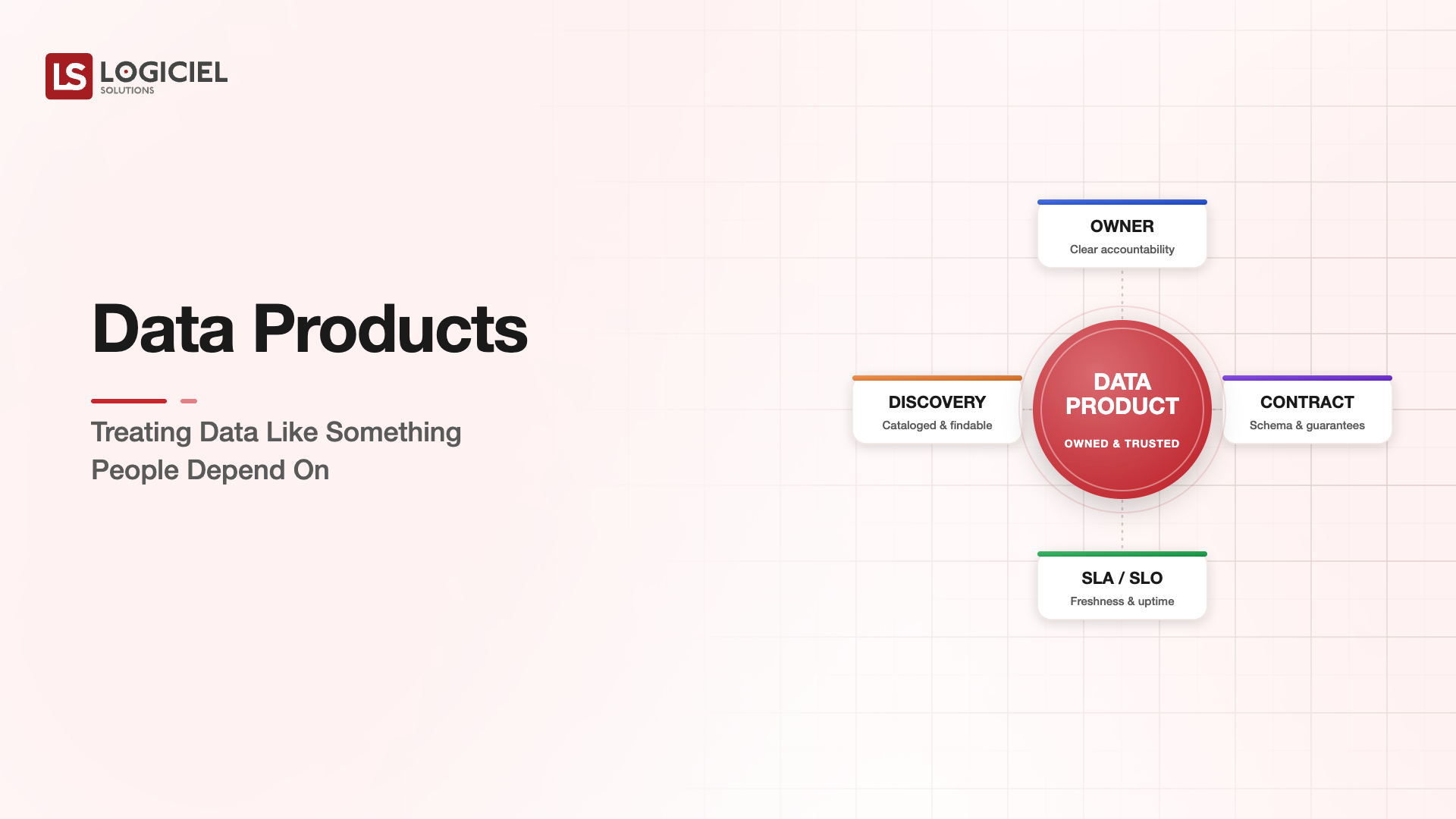 LS LOGICIEL SOLUTIONS

Data Products

Treating Data Like Something People Depend On

OWNER
Clear accountability

DISCOVERY
Cataloged & findable

DATA PRODUCT
OWNED & TRUSTED

CONTRACT
Schema & guarantees

SLA / SLO
Freshness & uptime